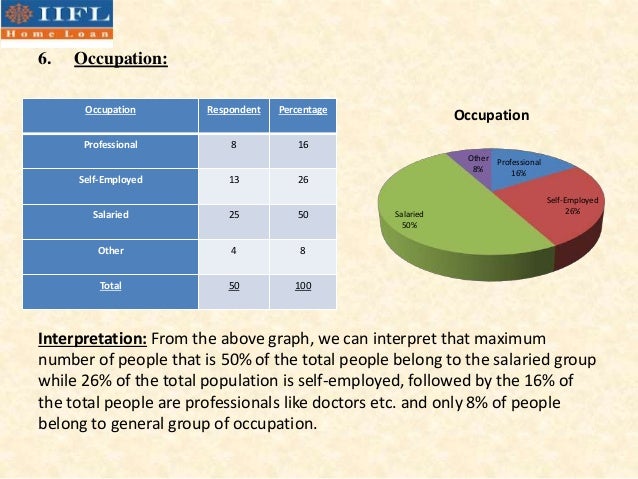 IIFL
Home Loan

6. Occupation:

| Occupation | Respondent | Percentage |
|---|---|---|
| Professional | 8 | 16 |
| Self-Employed | 13 | 26 |
| Salaried | 25 | 50 |
| Other | 4 | 8 |
| Total | 50 | 100 |

Occupation

Other 8%
Professional 16%
Self-Employed 26%
Salaried 50%

Interpretation: From the above graph, we can interpret that maximum number of people that is 50% of the total people belong to the salaried group while 26% of the total population is self-employed, followed by the 16% of the total people are professionals like doctors etc. and only 8% of people belong to general group of occupation.